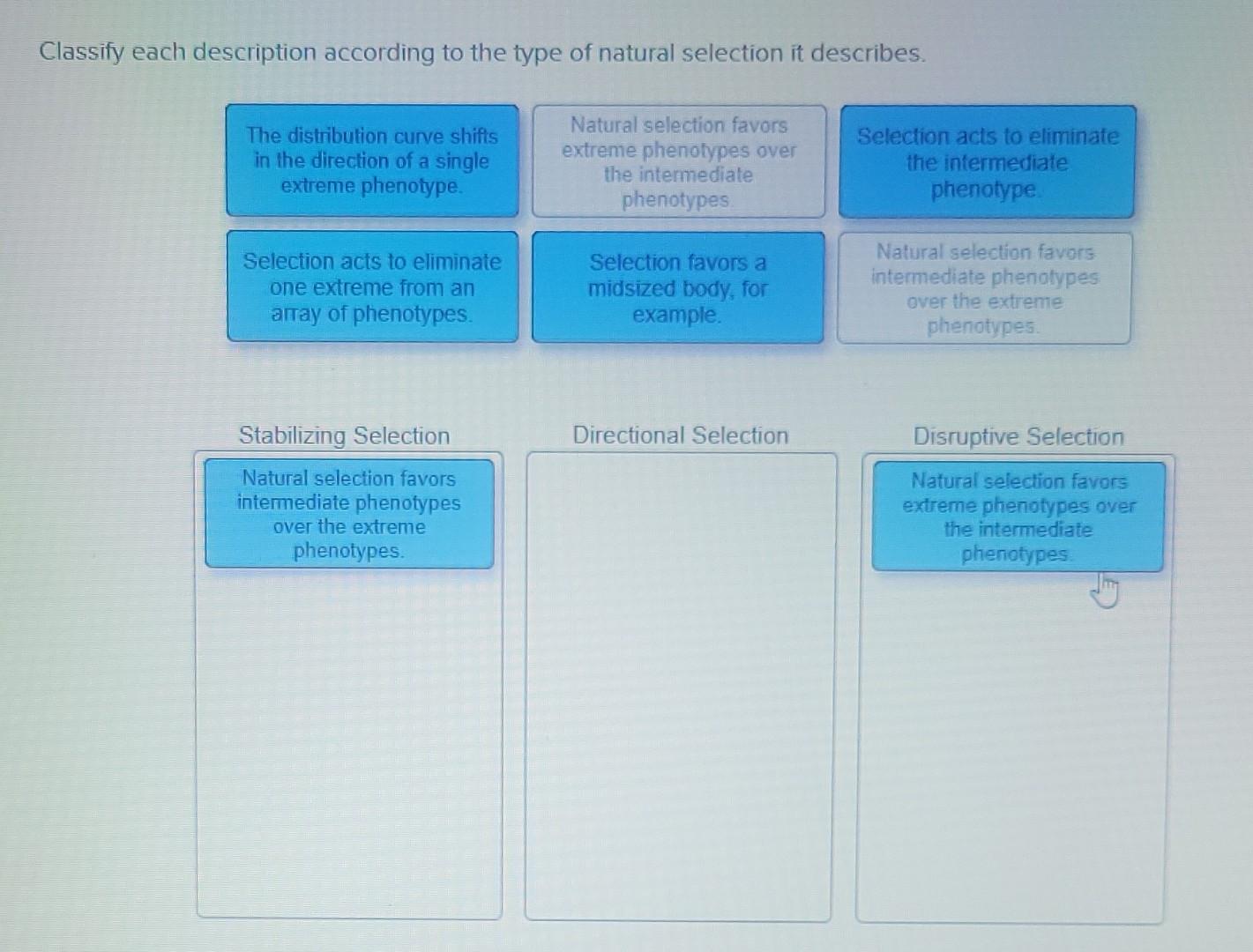 Classify each description according to the type of natural selection it describes.

The distribution curve shifts in the direction of a single extreme phenotype.

Natural selection favors extreme phenotypes over the intermediate phenotypes.

Selection acts to eliminate the intermediate phenotype.

Selection acts to eliminate one extreme from an array of phenotypes.

Selection favors a midsized body, for example.

Natural selection favors intermediate phenotypes over the extreme phenotypes.

Stabilizing Selection

Natural selection favors intermediate phenotypes over the extreme phenotypes.

Directional Selection

Disruptive Selection

Natural selection favors extreme phenotypes over the intermediate phenotypes.